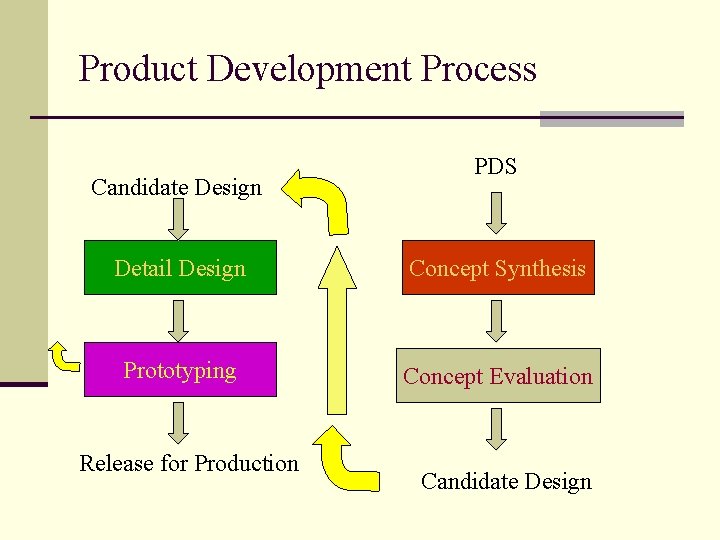 Product Development Process

Candidate Design

Detail Design

Prototyping

Release for Production

PDS

Concept Synthesis

Concept Evaluation

Candidate Design